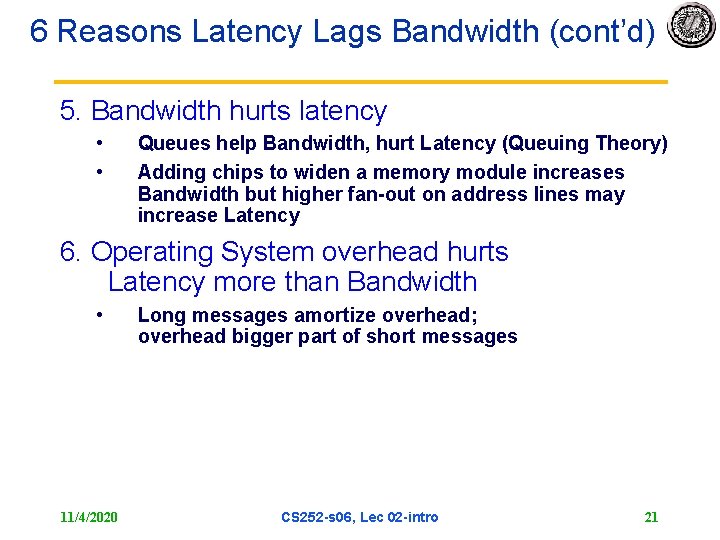 6 Reasons Latency Lags Bandwidth (cont'd)

5. Bandwidth hurts latency
• Queues help Bandwidth, hurt Latency (Queuing Theory)
• Adding chips to widen a memory module increases Bandwidth but higher fan-out on address lines may increase Latency

6. Operating System overhead hurts Latency more than Bandwidth
• Long messages amortize overhead; overhead bigger part of short messages

11/4/2020

CS252-s06, Lec 02-intro

21